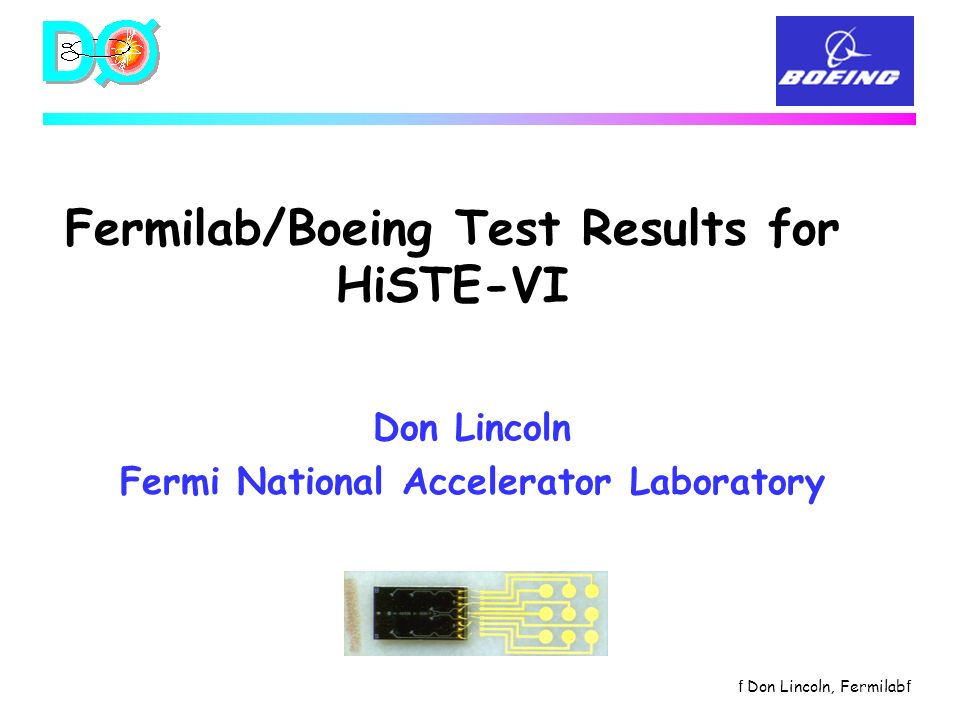 DØ

BOEING

Fermilab/Boeing Test Results for HiSTE-VI

Don Lincoln

Fermi National Accelerator Laboratory

f Don Lincoln, Fermilabf